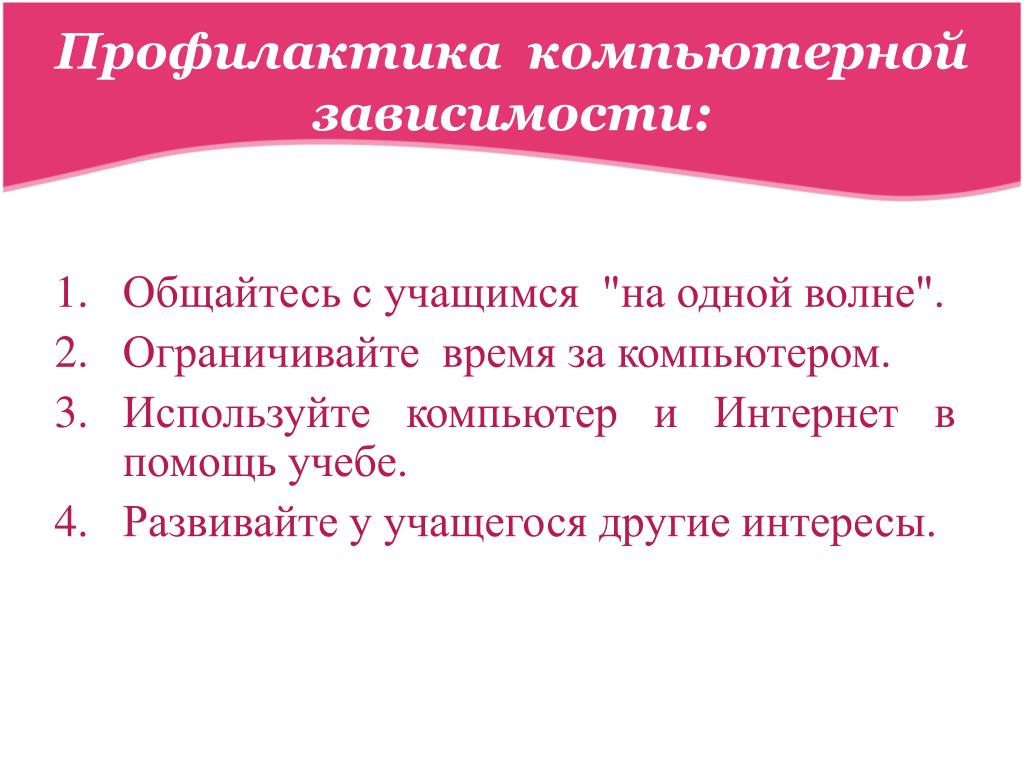 Профилактика компьютерной зависимости:

1. Общайтесь с учащимся "на одной волне".
2. Ограничивайте время за компьютером.
3. Используйте компьютер и Интернет в помощь учебе.
4. Развивайте у учащегося другие интересы.